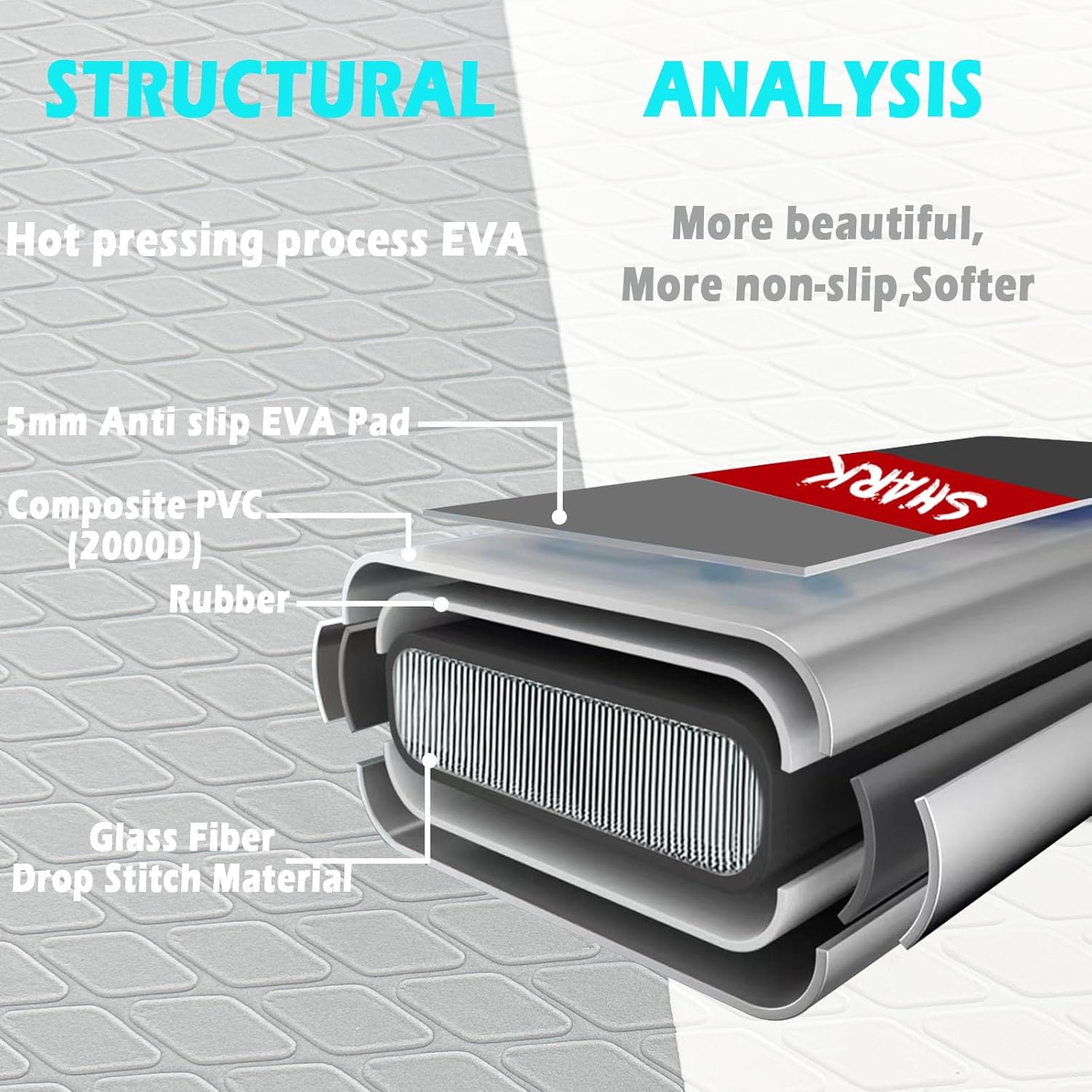 STRUCTURAL ANALYSIS

Hot pressing process EVA

More beautiful,
More non-slip,Softer

5mm Anti slip EVA Pad

Composite PVC (2000D)

Rubber

Glass Fiber Drop Stitch Material

SHARK